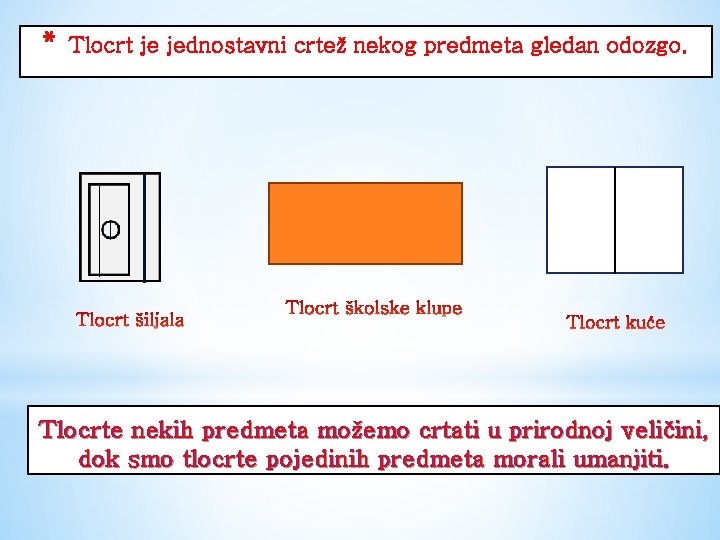 * Tlocrt je jednostavni crtež nekog predmeta gledan odozgo.

Tlocrt šiljala

Tlocrt školske klupe

Tlocrt kuće

Tlocrte nekih predmeta možemo crtati u prirodnoj veličini, dok smo tlocrte pojedinih predmeta morali umanjiti.